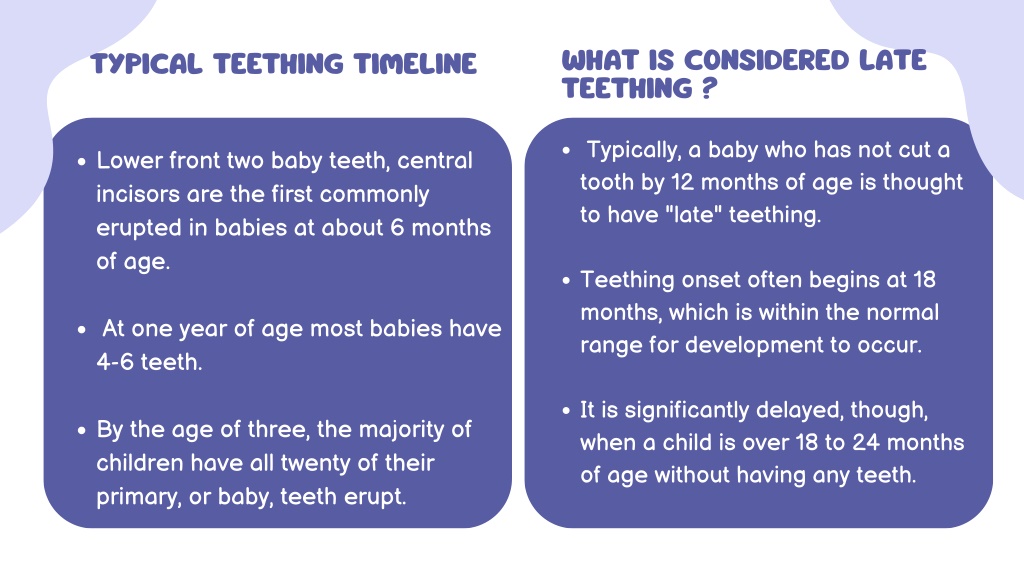 TYPICAL TEETHING TIMELINE

- Lower front two baby teeth, central incisors are the first commonly erupted in babies at about 6 months of age.

- At one year of age most babies have 4-6 teeth.

- By the age of three, the majority of children have all twenty of their primary, or baby, teeth erupt.

WHAT IS CONSIDERED LATE TEETHING ?

- Typically, a baby who has not cut a tooth by 12 months of age is thought to have "late" teething.

- Teething onset often begins at 18 months, which is within the normal range for development to occur.

- It is significantly delayed, though, when a child is over 18 to 24 months of age without having any teeth.